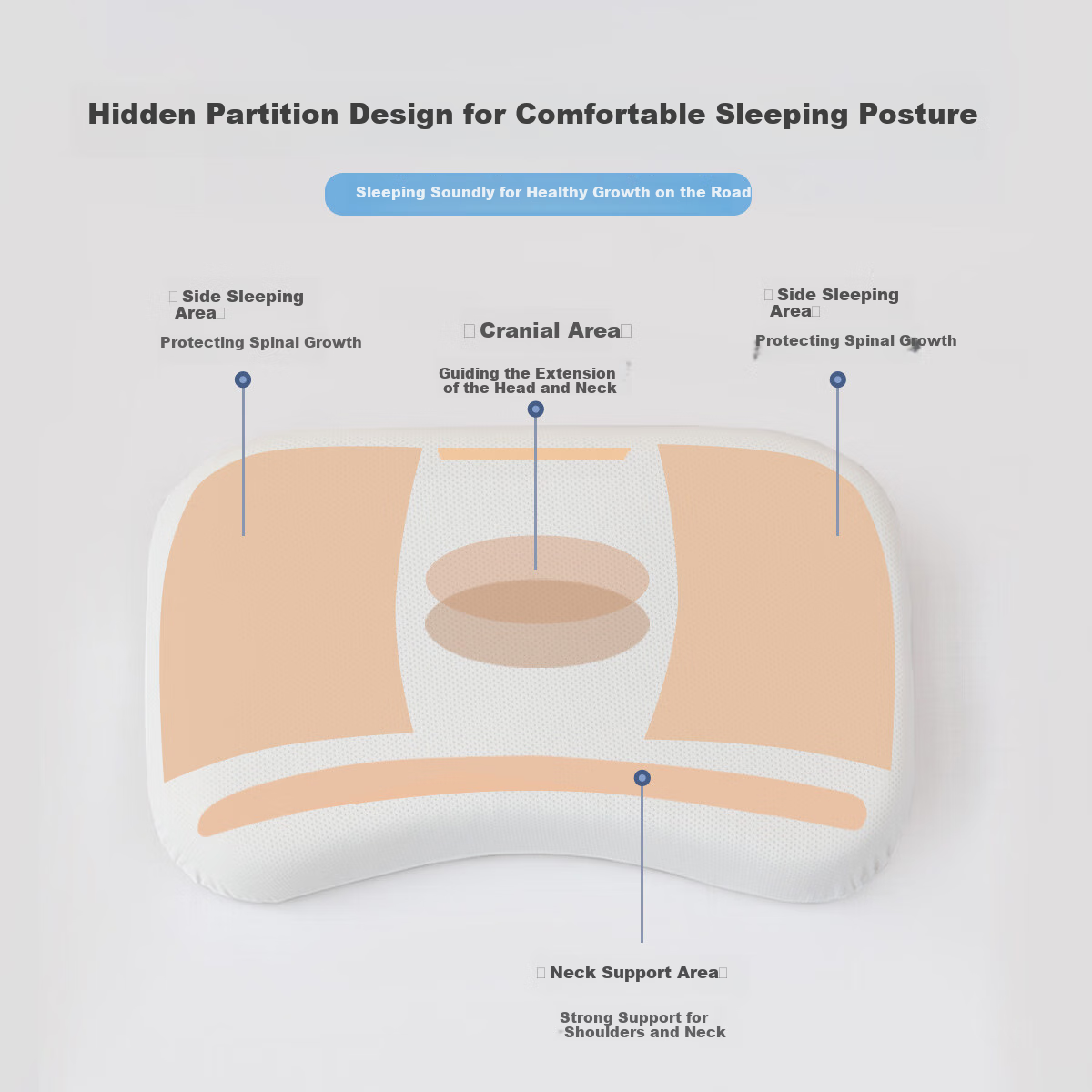 Hidden Partition Design for Comfortable Sleeping Posture

Sleeping Soundly for Healthy Growth on the Road

Side Sleeping Area

Protecting Spinal Growth

Cranial Area

Guiding the Extension of the Head and Neck

Side Sleeping Area

Protecting Spinal Growth

Neck Support Area

Strong Support for Shoulders and Neck